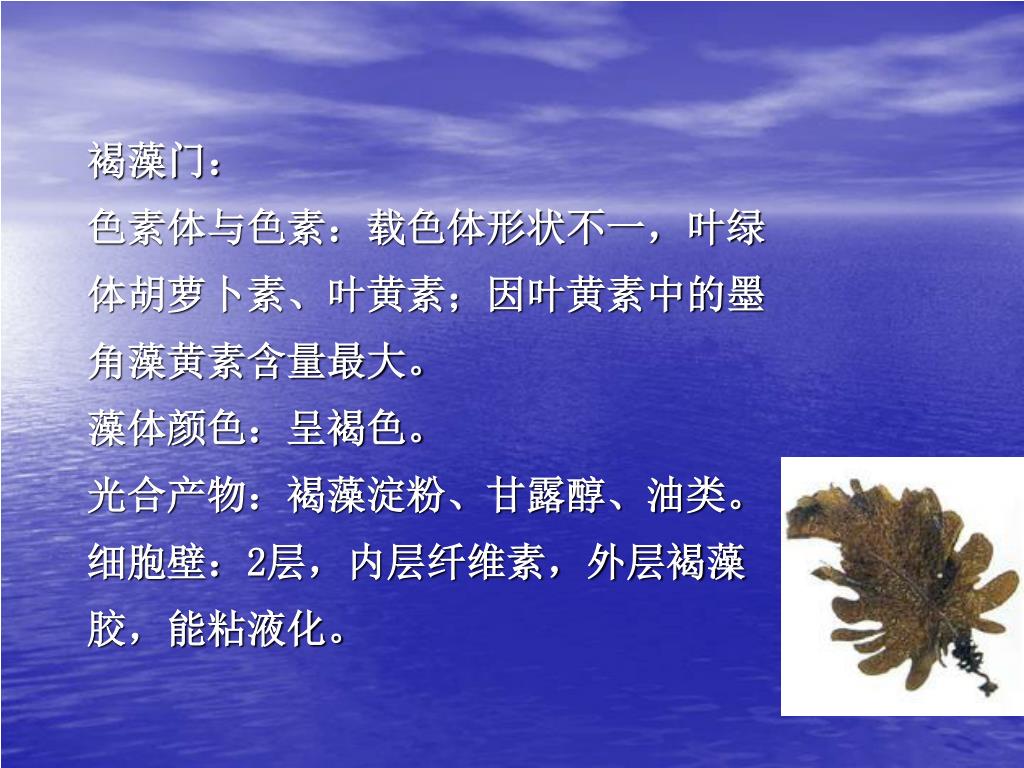 褐藻门：

色素体与色素：载色体形状不一，叶绿体胡萝卜素、叶黄素；因叶黄素中的墨角藻黄素含量最大。

藻体颜色：呈褐色。

光合产物：褐藻淀粉、甘露醇、油类。

细胞壁：2层，内层纤维素，外层褐藻胶，能粘液化。